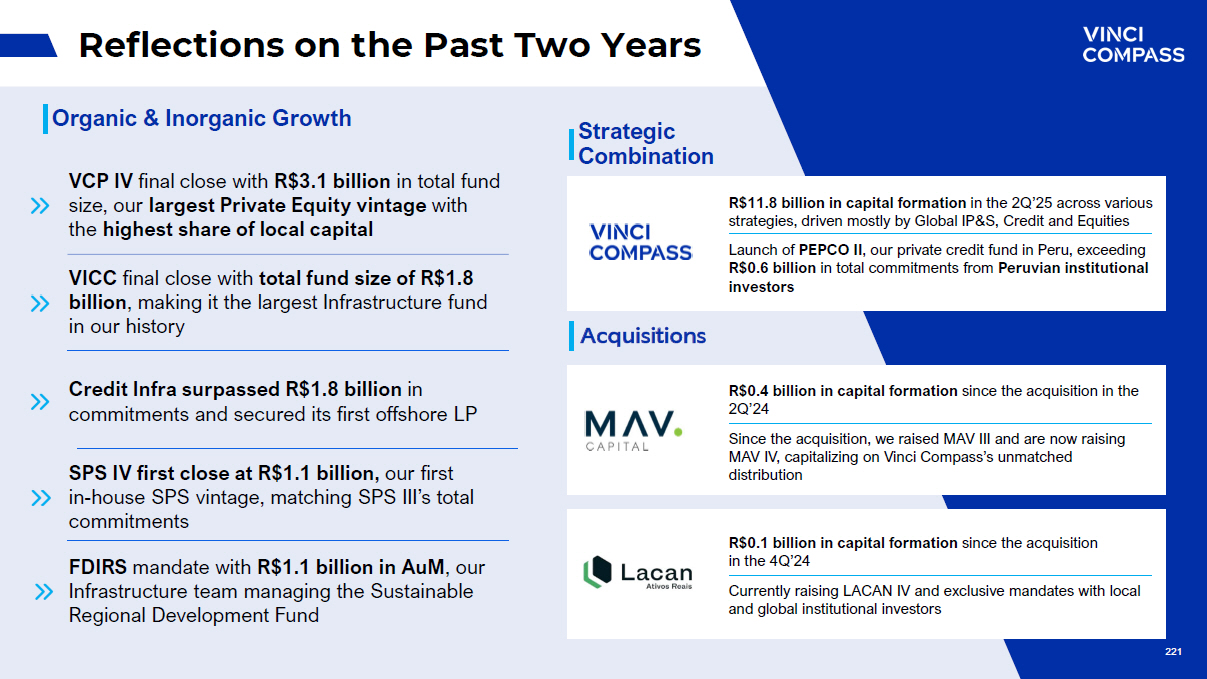 Reflections on the Past Two Years

VINCI COMPASS

Organic & Inorganic Growth

» VCP IV final close with R$3.1 billion in total fund size, our largest Private Equity vintage with the highest share of local capital

» VICC final close with total fund size of R$1.8 billion, making it the largest Infrastructure fund in our history

» Credit Infra surpassed R$1.8 billion in commitments and secured its first offshore LP

» SPS IV first close at R$1.1 billion, our first in-house SPS vintage, matching SPS III's total commitments

» FDIRS mandate with R$1.1 billion in AuM, our Infrastructure team managing the Sustainable Regional Development Fund

Strategic Combination

VINCI COMPASS

R$11.8 billion in capital formation in the 2Q'25 across various strategies, driven mostly by Global IP&S, Credit and Equities

Launch of PEPCO II, our private credit fund in Peru, exceeding R$0.6 billion in total commitments from Peruvian institutional investors

Acquisitions

MAV. CAPITAL

R$0.4 billion in capital formation since the acquisition in the 2Q'24

Since the acquisition, we raised MAV III and are now raising MAV IV, capitalizing on Vinci Compass's unmatched distribution

Lacan Ativos Reais

R$0.1 billion in capital formation since the acquisition in the 4Q'24

Currently raising LACAN IV and exclusive mandates with local and global institutional investors

221